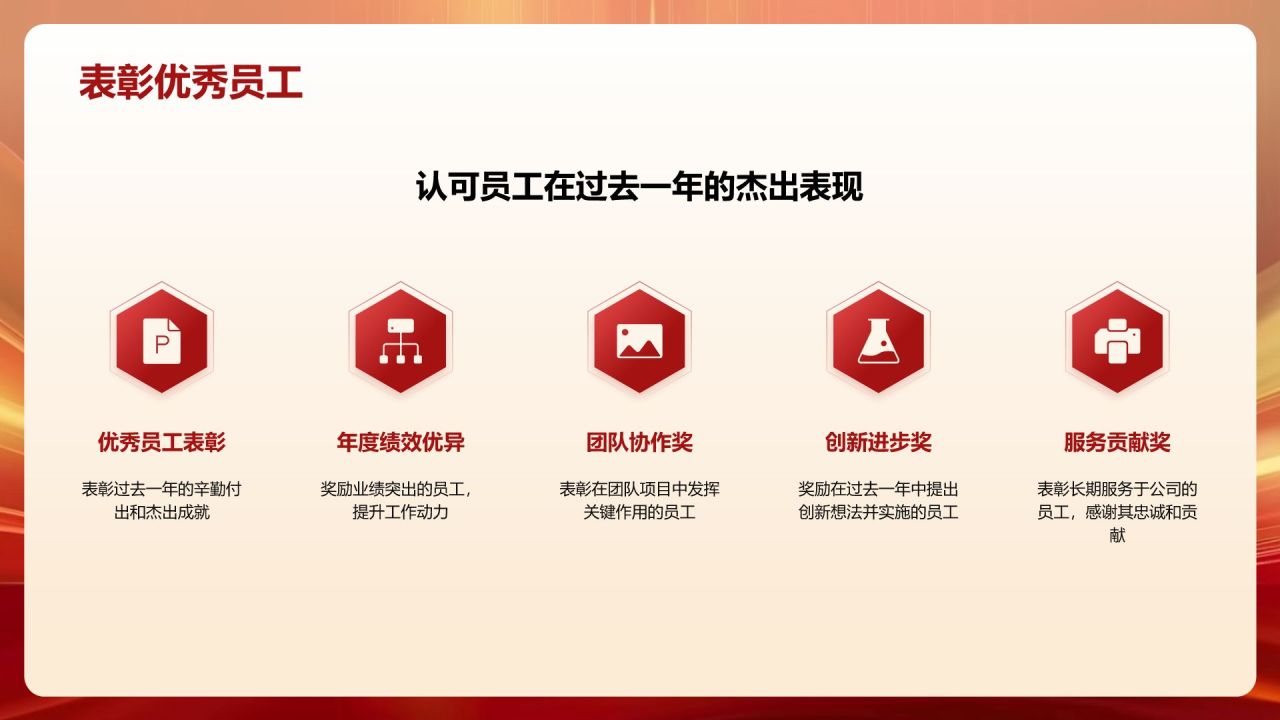 表彰优秀员工

认可员工在过去一年的杰出表现

P

优秀员工表彰

表彰过去一年的辛勤付出和杰出成就

年度绩效优异

奖励业绩突出的员工，提升工作动力

团队协作奖

表彰在团队项目中发挥关键作用的员工

创新进步奖

奖励在过去一年中提出创新想法并实施的员工

服务贡献奖

表彰长期服务于公司的员工，感谢其忠诚和贡献